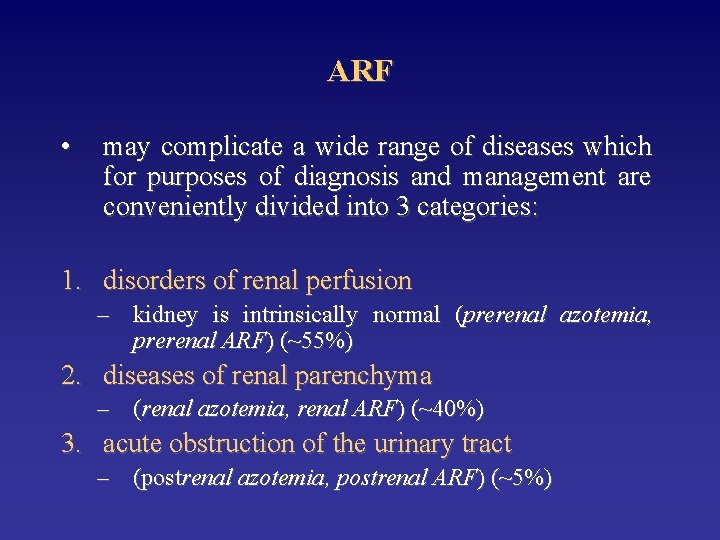 ARF

• may complicate a wide range of diseases which for purposes of diagnosis and management are conveniently divided into 3 categories:

1. disorders of renal perfusion
– kidney is intrinsically normal (prerenal azotemia, prerenal ARF) (~55%)
2. diseases of renal parenchyma
– (renal azotemia, renal ARF) (~40%)
3. acute obstruction of the urinary tract
– (postrenal azotemia, postrenal ARF) (~5%)